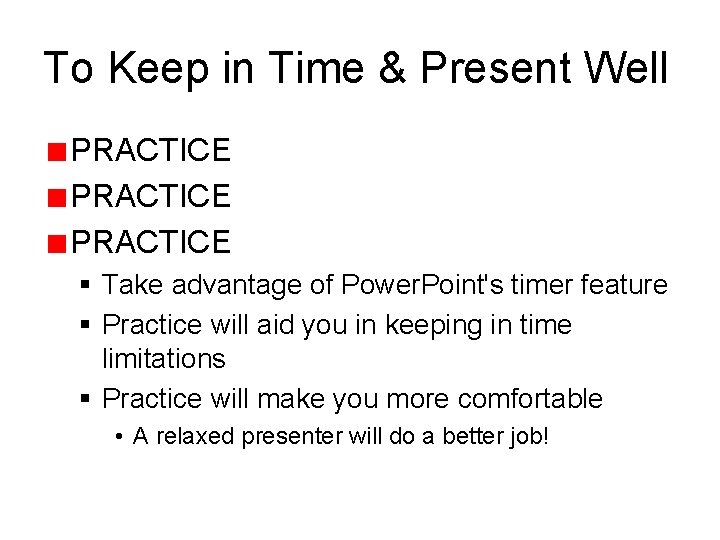 To Keep in Time & Present Well

- PRACTICE
- PRACTICE
- PRACTICE
  - Take advantage of PowerPoint's timer feature
  - Practice will aid you in keeping in time limitations
  - Practice will make you more comfortable
    - A relaxed presenter will do a better job!